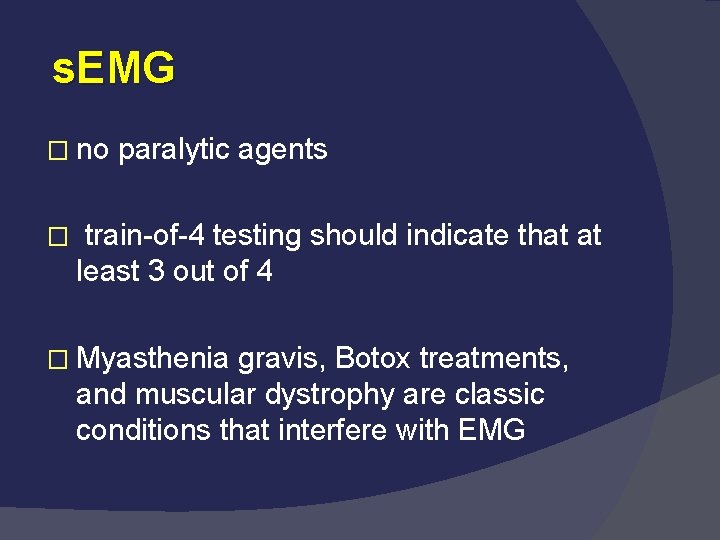 sEMG

□ no paralytic agents

□ train-of-4 testing should indicate that at least 3 out of 4

□ Myasthenia gravis, Botox treatments, and muscular dystrophy are classic conditions that interfere with EMG